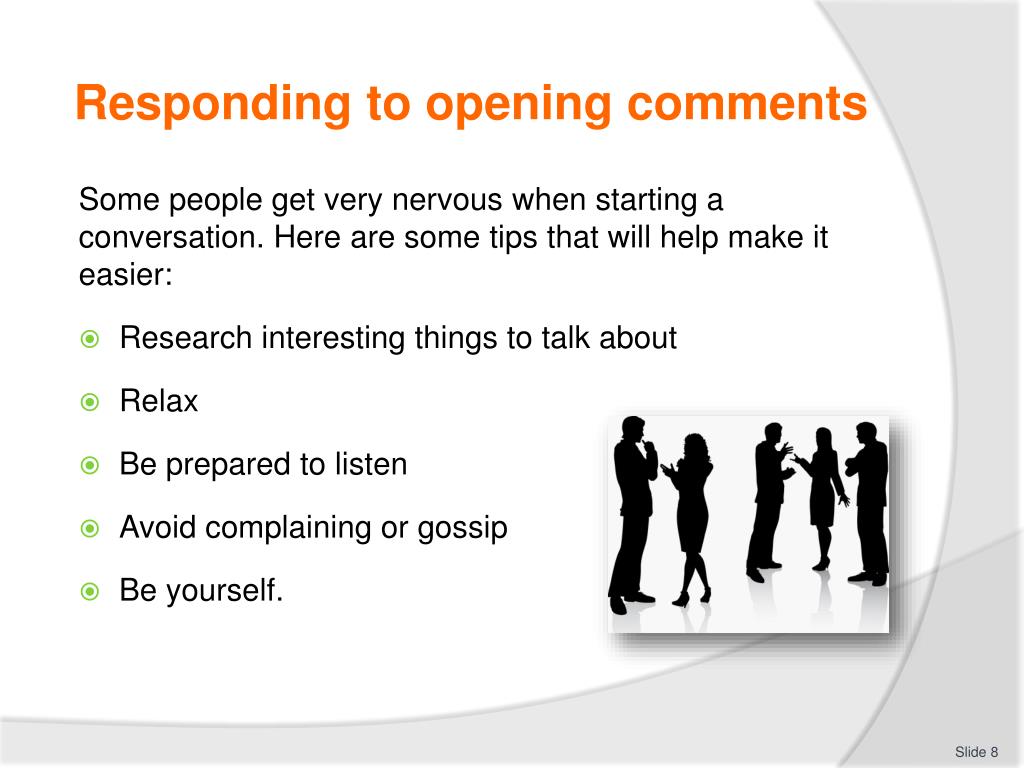 Responding to opening comments

Some people get very nervous when starting a conversation. Here are some tips that will help make it easier:

- Research interesting things to talk about
- Relax
- Be prepared to listen
- Avoid complaining or gossip
- Be yourself.

Slide 8